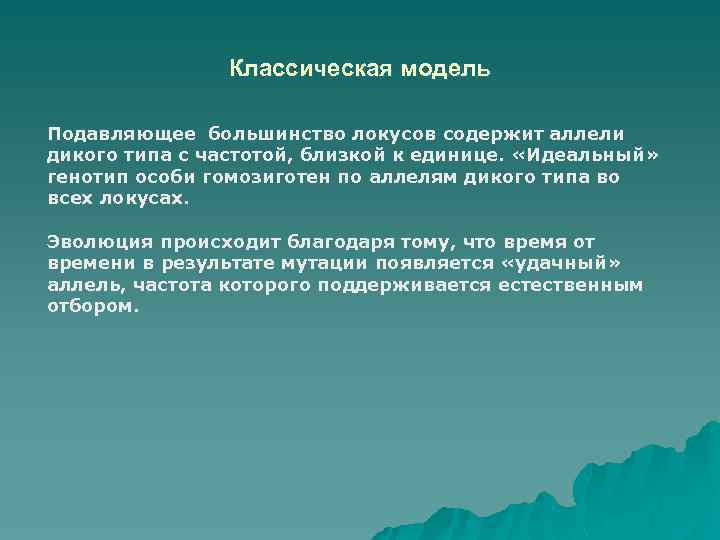 Классическая модель

Подавляющее большинство локусов содержит аллели дикого типа с частотой, близкой к единице. «Идеальный» генотип особи гомозиготен по аллелям дикого типа во всех локусах.

Эволюция происходит благодаря тому, что время от времени в результате мутации появляется «удачный» аллель, частота которого поддерживается естественным отбором.